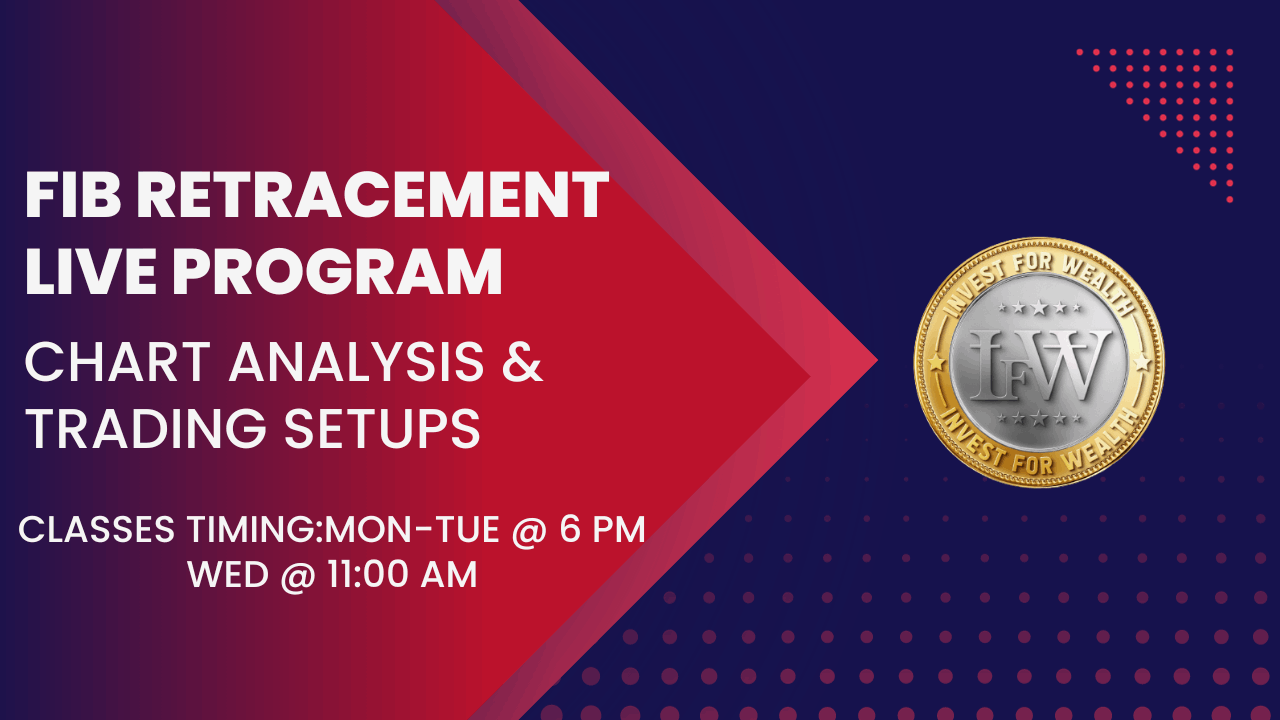 FIB RETRACEMENT LIVE PROGRAM

CHART ANALYSIS & TRADING SETUPS

CLASSES TIMING:MON-TUE @ 6 PM
WED @ 11:00 AM

INVEST FOR WEALTH
IFW
INVEST FOR WEALTH